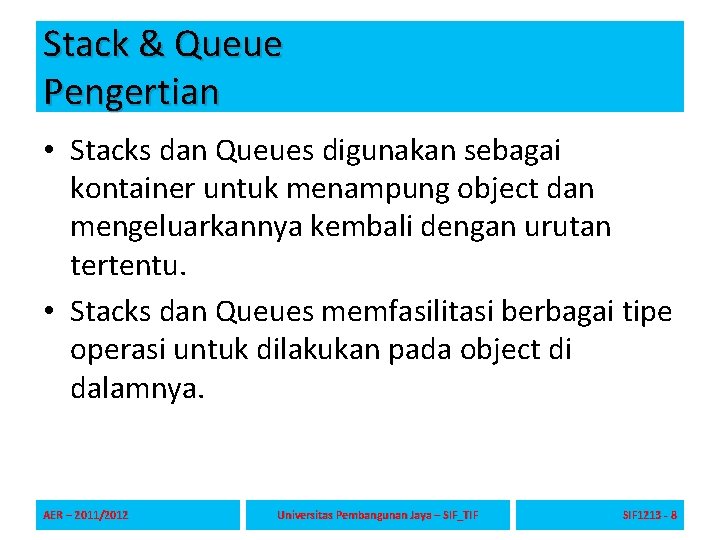 Stack & Queue
Pengertian

• Stacks dan Queues digunakan sebagai kontainer untuk menampung object dan mengeluarkannya kembali dengan urutan tertentu.

• Stacks dan Queues memfasilitasi berbagai tipe operasi untuk dilakukan pada object di dalamnya.

AER – 2011/2012

Universitas Pembangunan Jaya – SIF_TIF

SIF1213 - 8